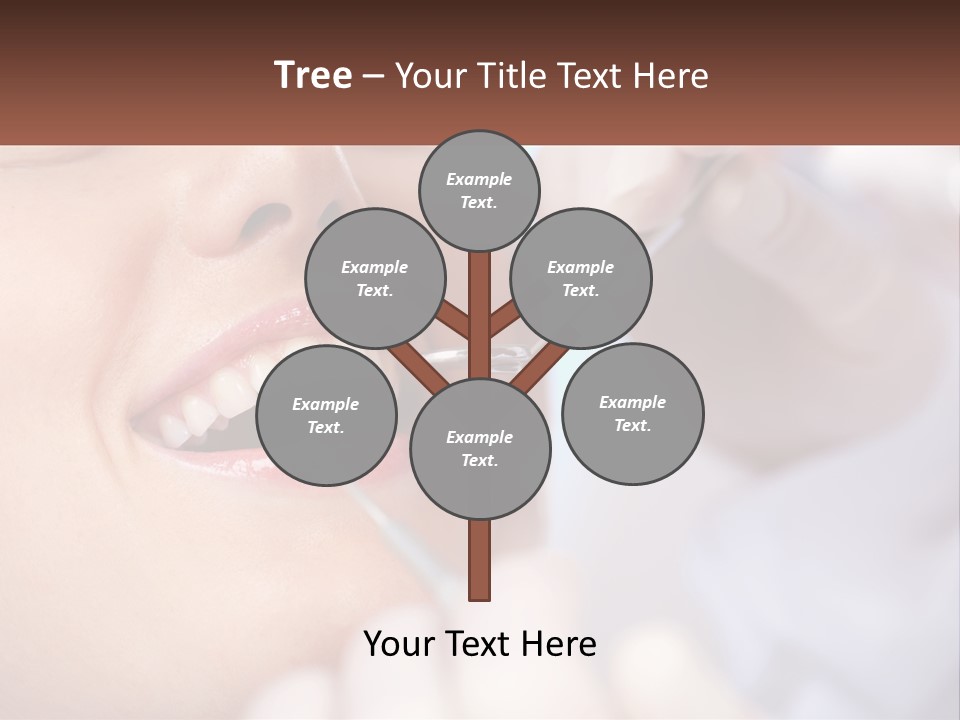 Tree – Your Title Text Here

Example Text.

Example Text.

Example Text.

Example Text.

Example Text.

Example Text.

Your Text Here